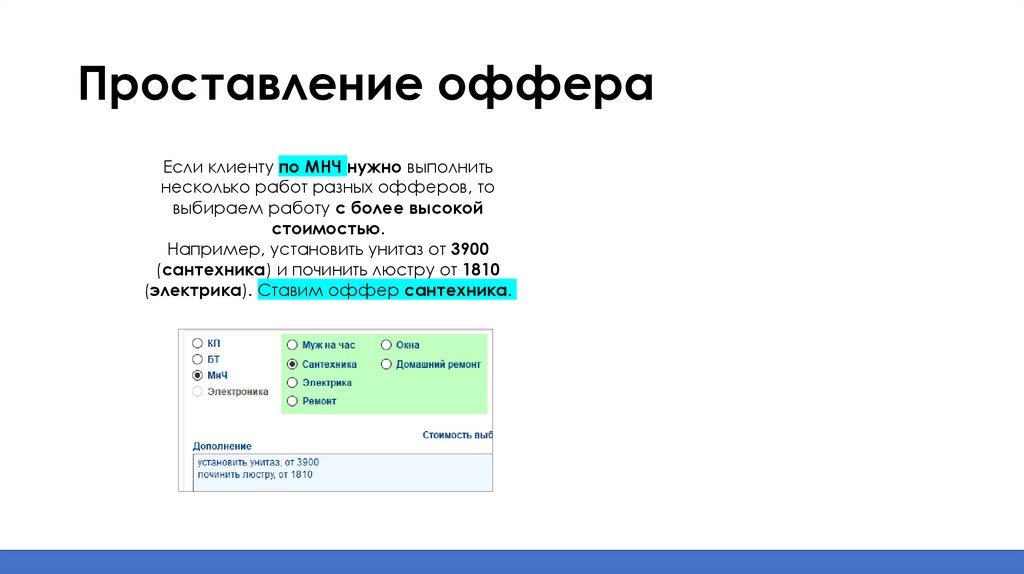 Проставление оффера

Если клиенту по МНЧ нужно выполнить несколько работ разных офферов, то выбираем работу с более высокой стоимостью.
Например, установить унитаз от 3900 (сантехника) и починить люстру от 1810 (электрика). Ставим оффер сантехника.

КП
БТ
МнЧ
Электроника

Муж на час
Сантехника
Электрика
Ремонт
Окна
Домашний ремонт

Стоимость выб

Дополнение
установить унитаз, от 3900
починить люстру, от 1810